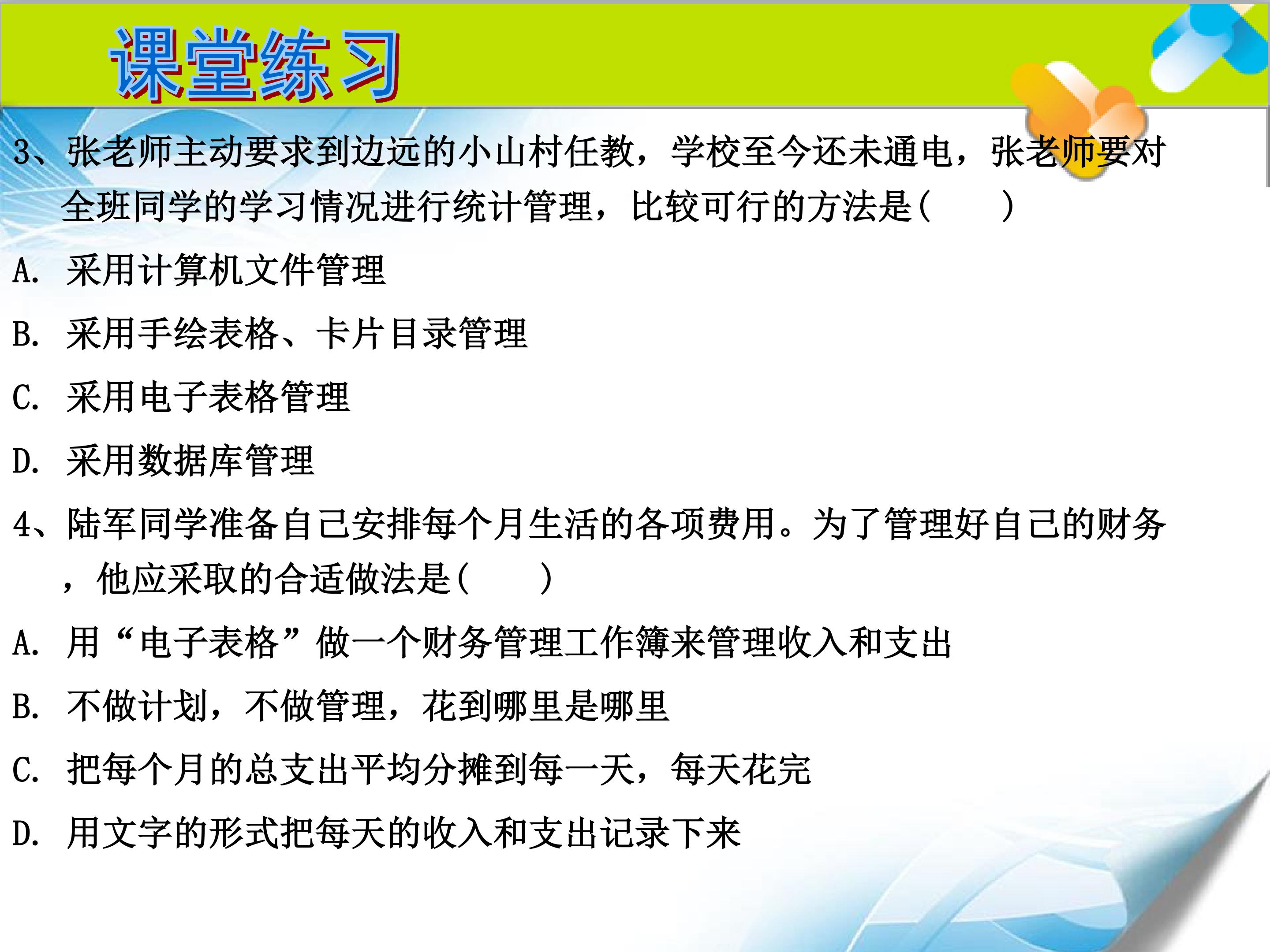 课堂练习

3、张老师主动要求到边远的小山村任教，学校至今还未通电，张老师要对全班同学的学习情况进行统计管理，比较可行的方法是(　　)

A. 采用计算机文件管理

B. 采用手绘表格、卡片目录管理

C. 采用电子表格管理

D. 采用数据库管理

4、陆军同学准备自己安排每个月生活的各项费用。为了管理好自己的财务，他应采取的合适做法是(　　)

A. 用“电子表格”做一个财务管理工作簿来管理收入和支出

B. 不做计划，不做管理，花到哪里是哪里

C. 把每个月的总支出平均分摊到每一天，每天花完

D. 用文字的形式把每天的收入和支出记录下来